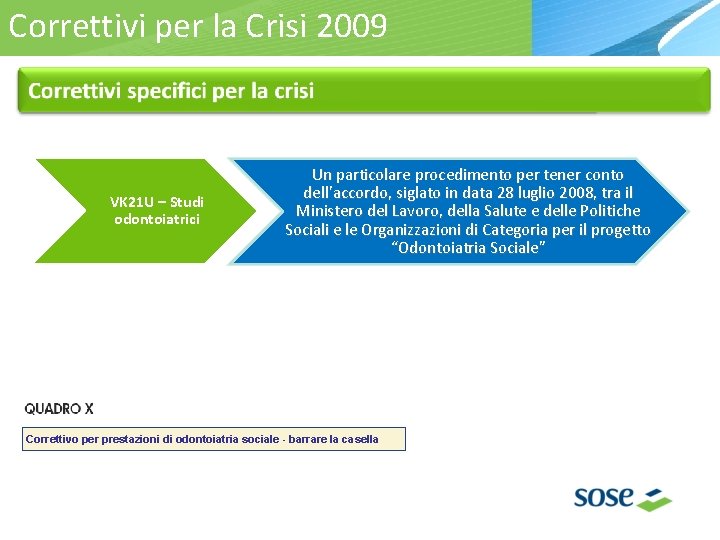 Correttivi per la Crisi 2009

Correttivi specifici per la crisi

VK21U – Studi odontoiatrici

Un particolare procedimento per tener conto dell'accordo, siglato in data 28 luglio 2008, tra il Ministero del Lavoro, della Salute e delle Politiche Sociali e le Organizzazioni di Categoria per il progetto "Odontoiatria Sociale"

QUADRO X

Correttivo per prestazioni di odontoiatria sociale - barrare la casella

sose